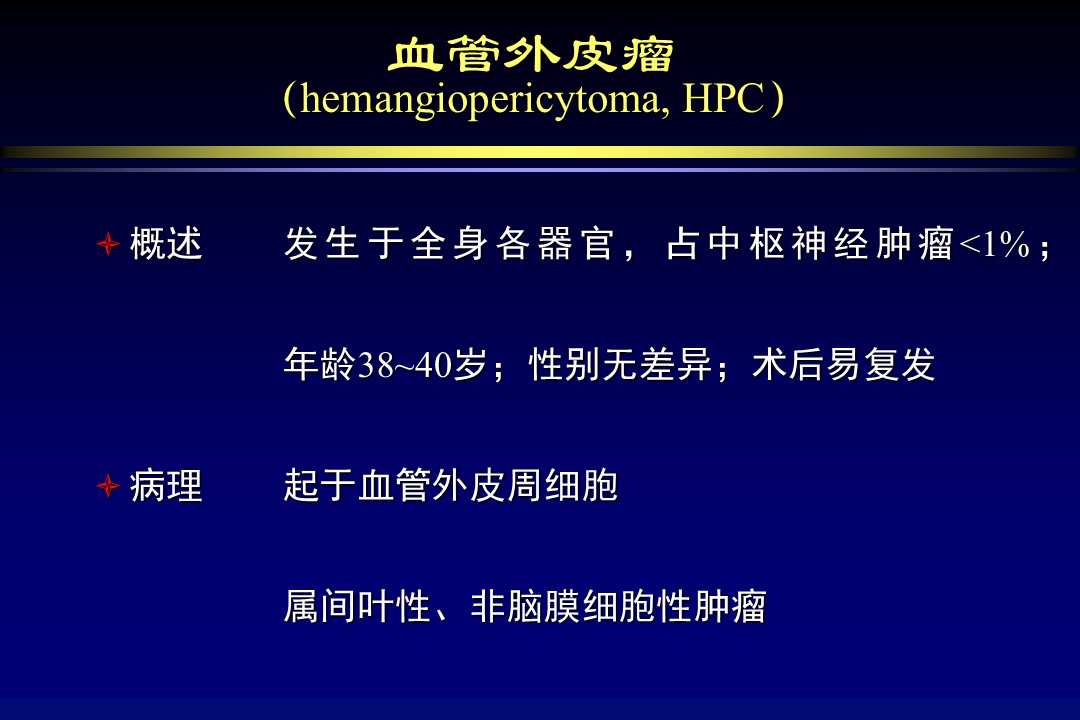 血管外皮瘤
（hemangiopericytoma, HPC）

概述 发生于全身各器官，占中枢神经肿瘤<1%；

年龄38~40岁；性别无差异；术后易复发

病理 起于血管外皮周细胞

属间叶性、非脑膜细胞性肿瘤